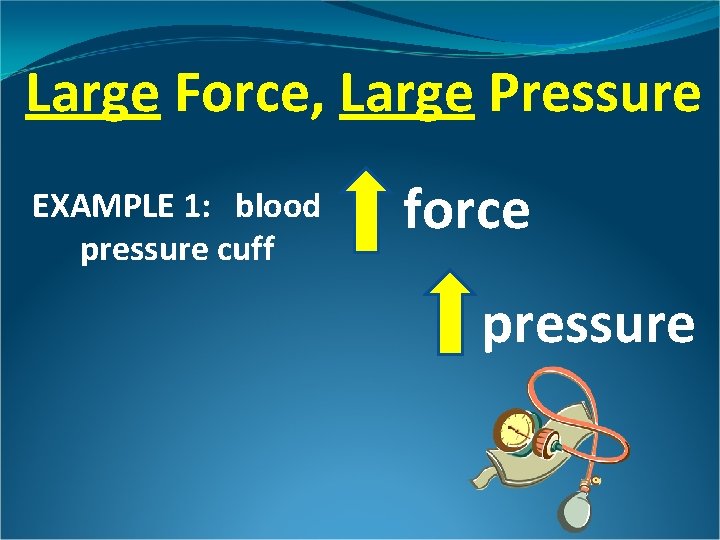 Large Force, Large Pressure

EXAMPLE 1: blood pressure cuff

force

pressure